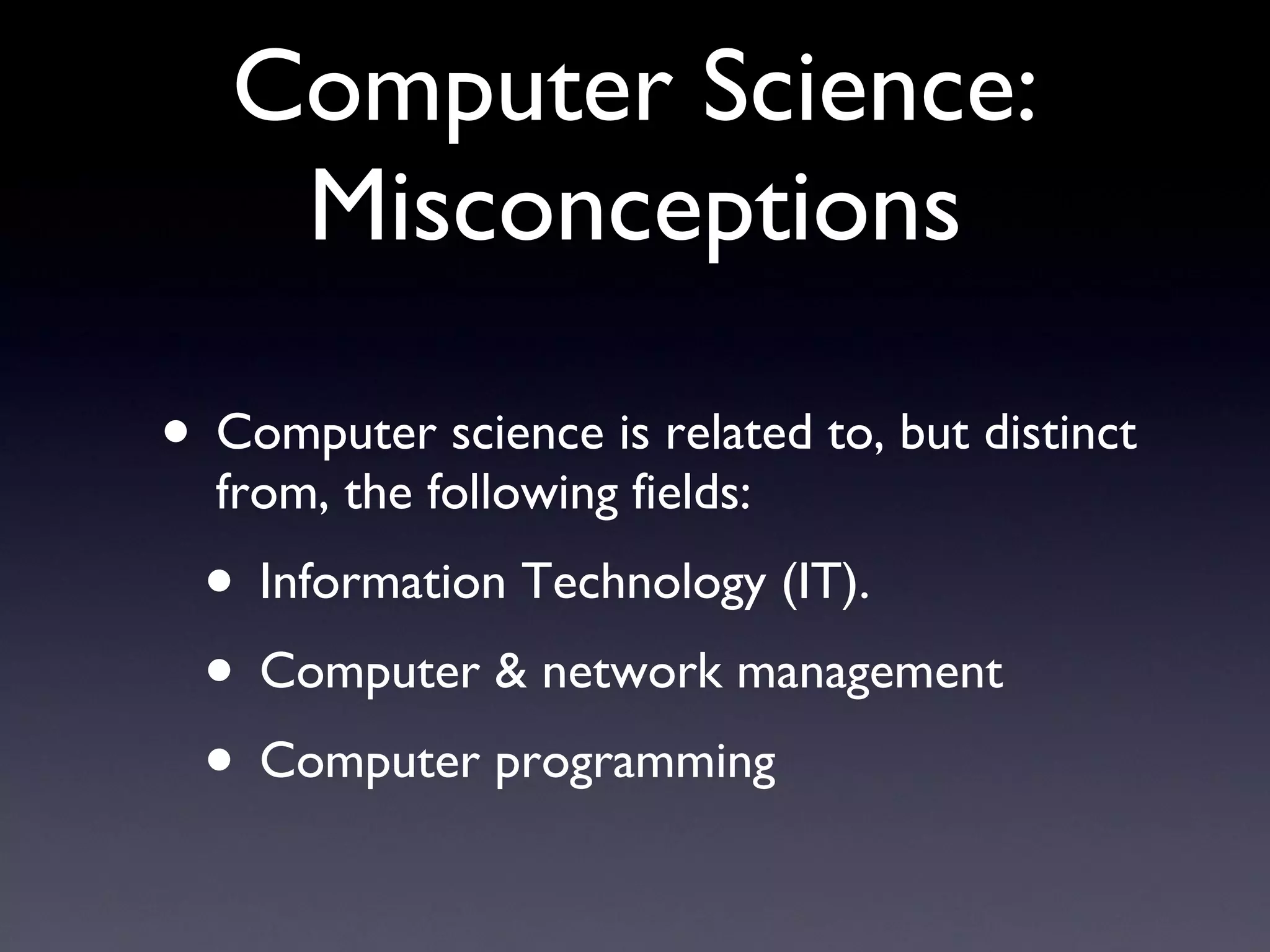 Computer Science: Misconceptions

• Computer science is related to, but distinct from, the following fields:

• Information Technology (IT).

• Computer & network management

• Computer programming